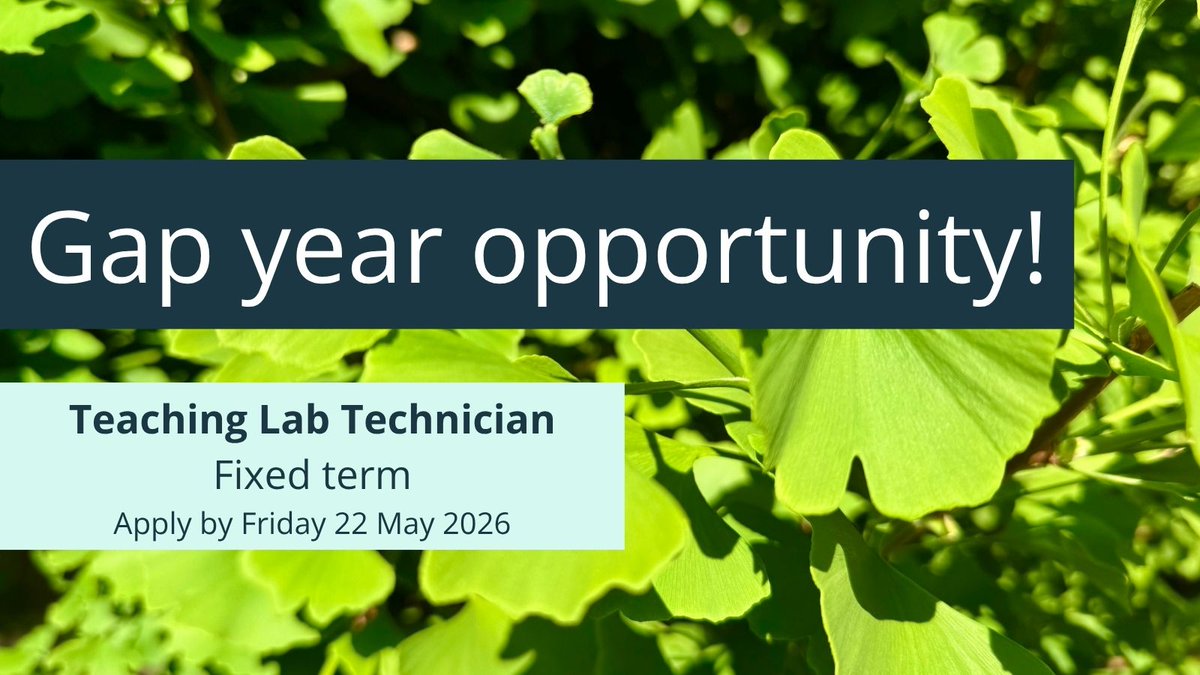 Gap year opportunity!

Teaching Lab Technician
Fixed term
Apply by Friday 22 May 2026